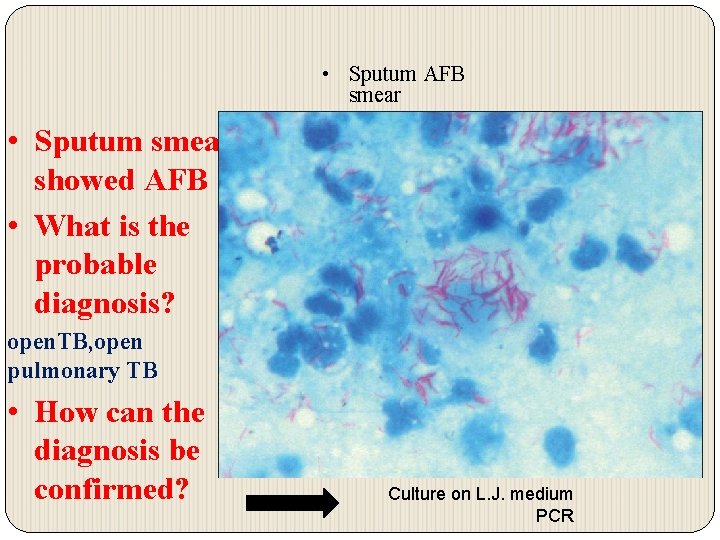 • Sputum AFB smear

• Sputum smea showed AFB

• What is the probable diagnosis?

openTB,open pulmonary TB

• How can the diagnosis be confirmed?

Culture on L.J. medium
PCR